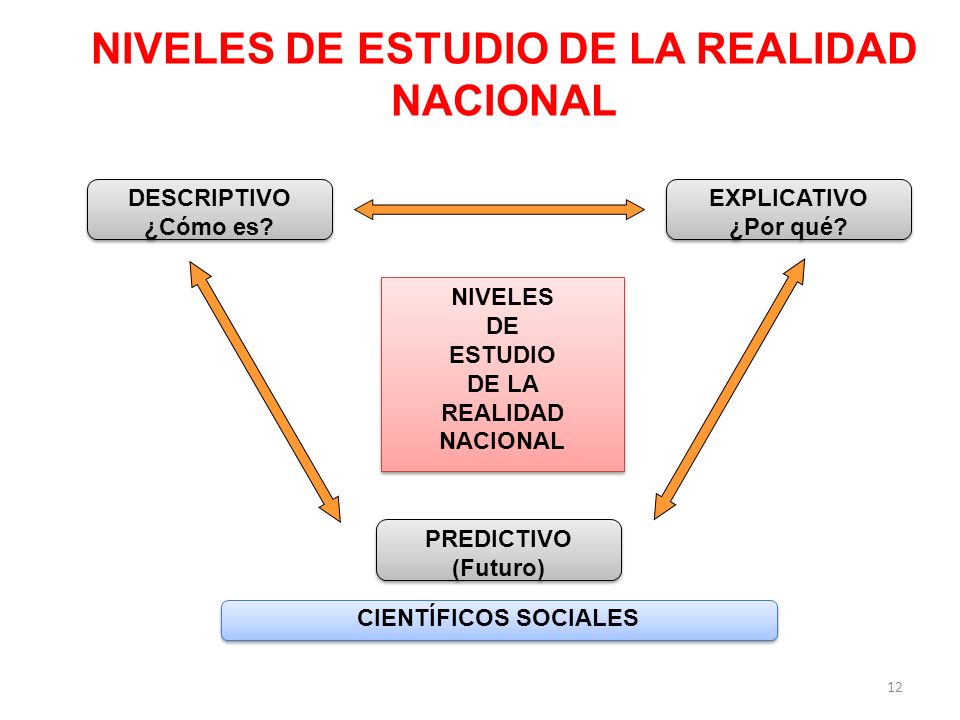 NIVELES DE ESTUDIO DE LA REALIDAD NACIONAL

DESCRIPTIVO
¿Cómo es?

EXPLICATIVO
¿Por qué?

NIVELES DE ESTUDIO DE LA REALIDAD NACIONAL

PREDICTIVO
(Futuro)

CIENTÍFICOS SOCIALES

12